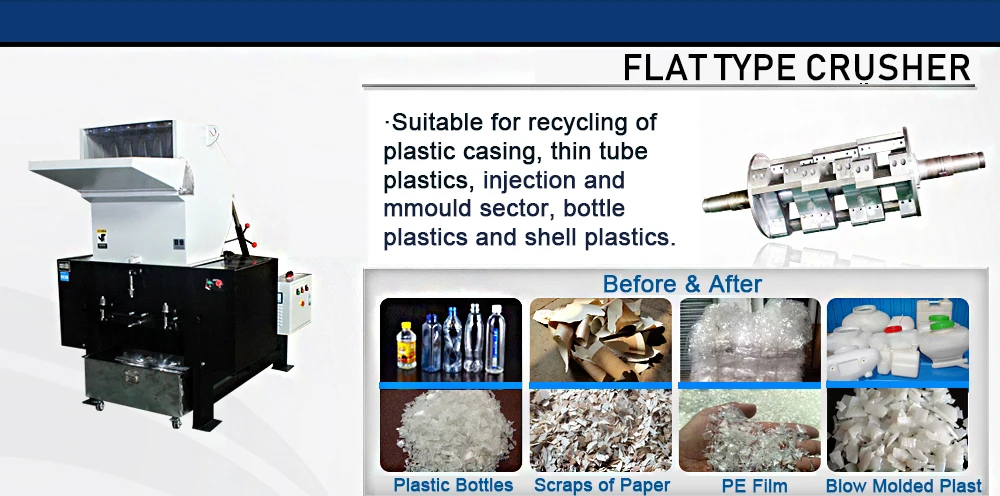 FLAT TYPE CRUSHER

·Suitable for recycling of plastic casing, thin tube plastics, injection and mmould sector, bottle plastics and shell plastics.

Before & After

Plastic Bottles

Scraps of Paper

PE Film

Blow Molded Plast